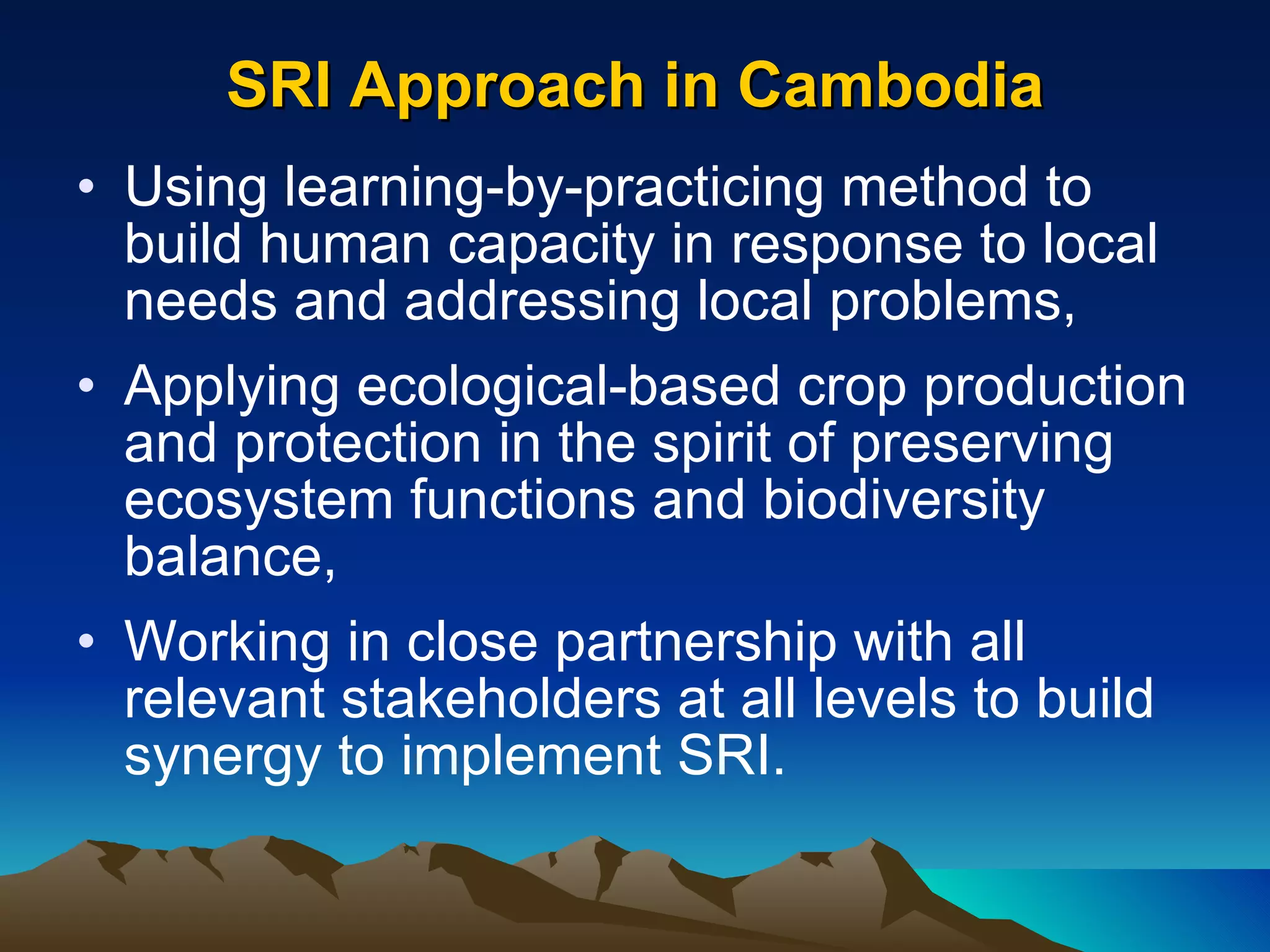 SRI Approach in Cambodia

• Using learning-by-practicing method to build human capacity in response to local needs and addressing local problems,

• Applying ecological-based crop production and protection in the spirit of preserving ecosystem functions and biodiversity balance,

• Working in close partnership with all relevant stakeholders at all levels to build synergy to implement SRI.